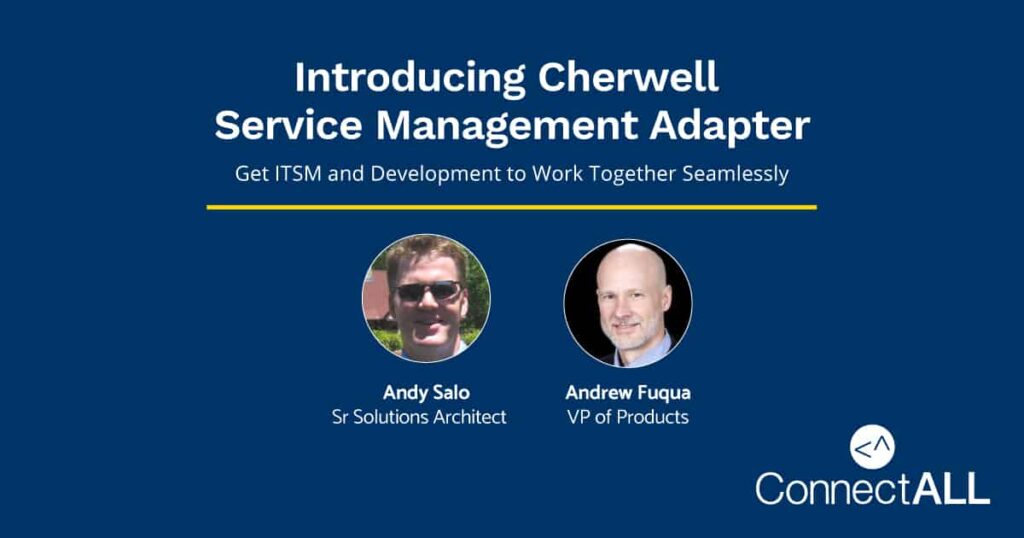 Introducing Cherwell Service Management Adapter

Get ITSM and Development to Work Together Seamlessly

Andy Salo
Sr Solutions Architect

Andrew Fuqua
VP of Products

<^
ConnectALL